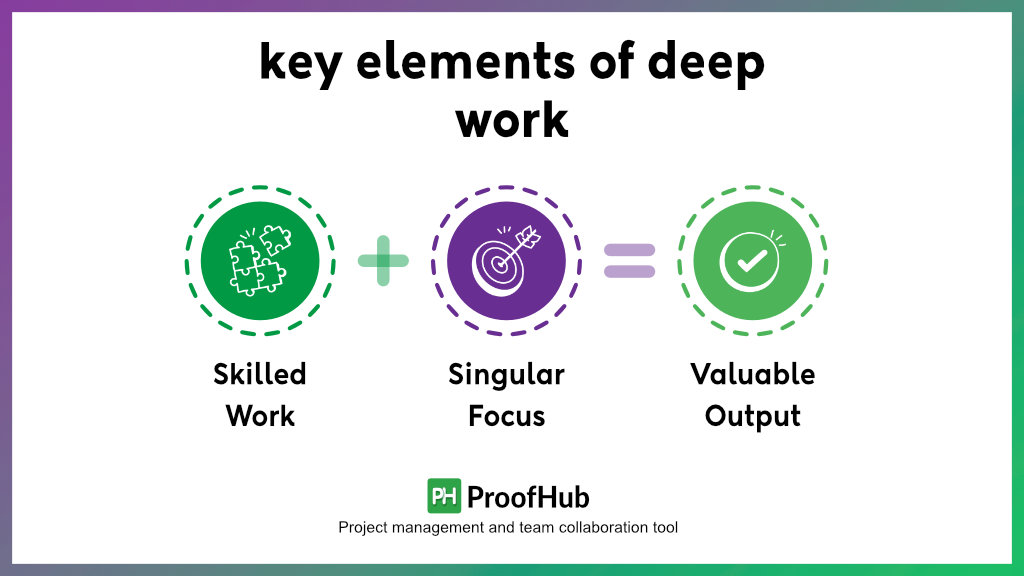 key elements of deep work

Skilled Work

Singular Focus

Valuable Output

PH ProofHub

Project management and team collaboration tool